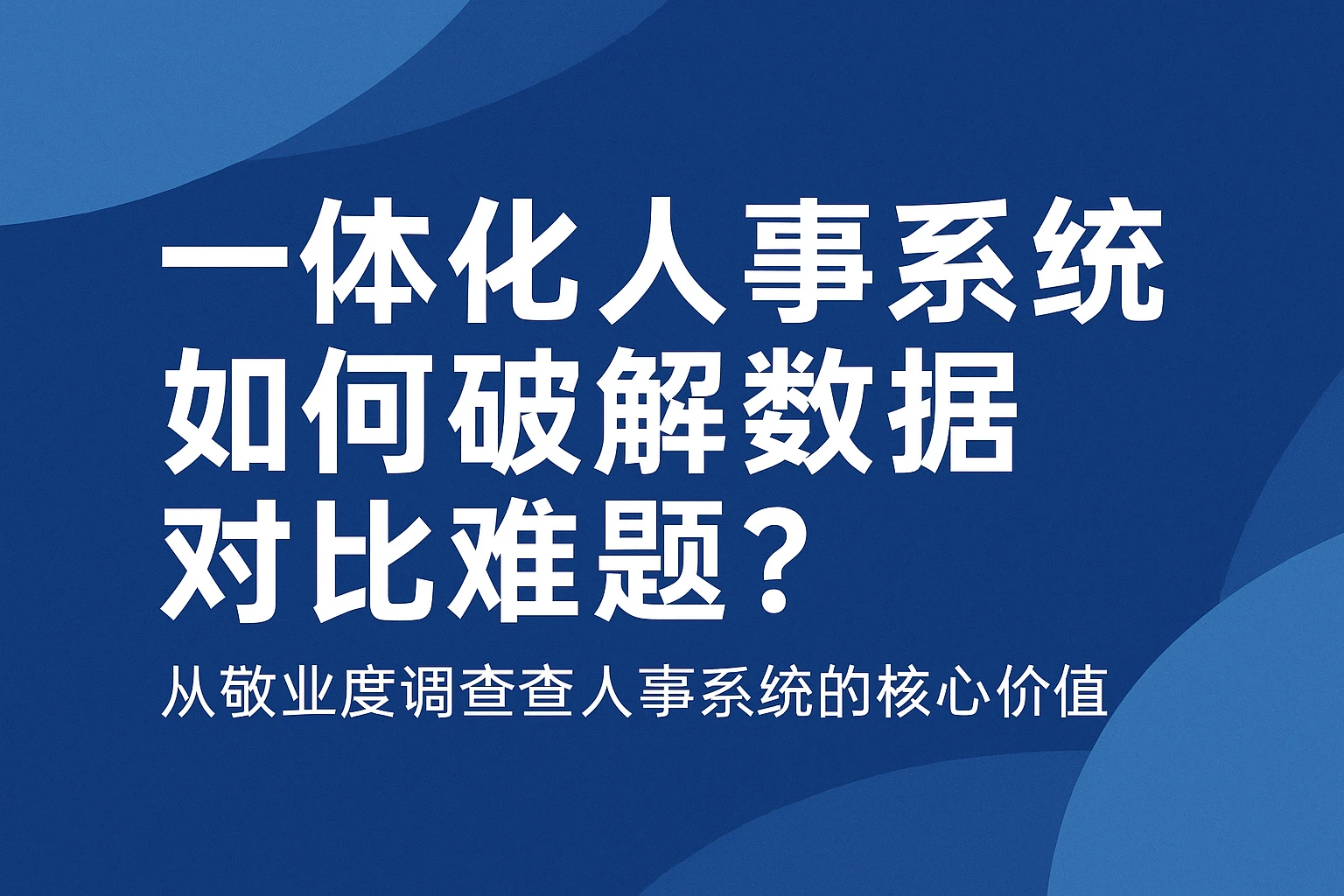 一体化人事系统如何破解数据对比难题？

从敬业度调查查人事系统的核心价值